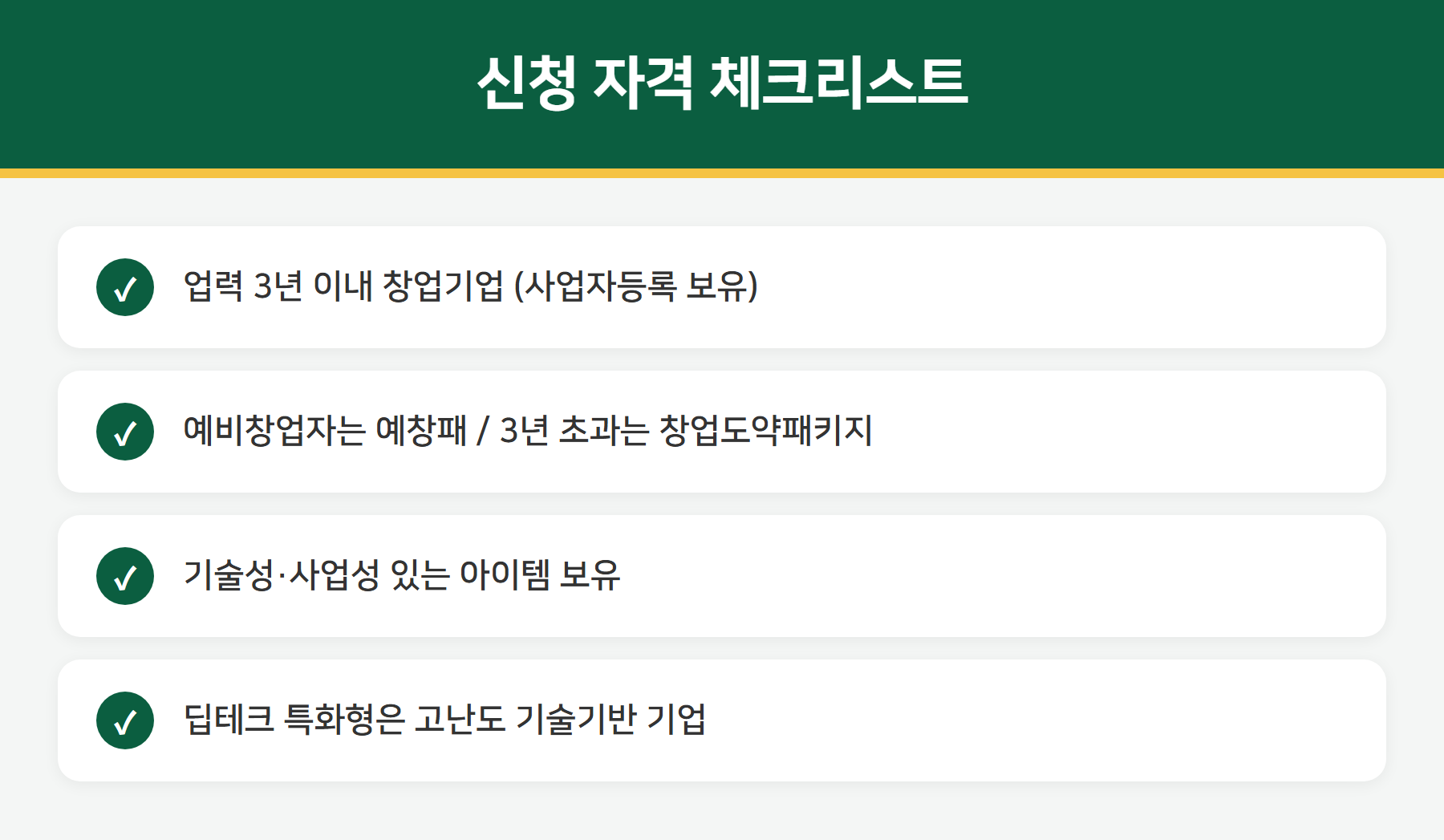 신청 자격 체크리스트

✓ 업력 3년 이내 창업기업 (사업자등록 보유)

✓ 예비창업자는 예창패 / 3년 초과는 창업도약패키지

✓ 기술성·사업성 있는 아이템 보유

✓ 딥테크 특화형은 고난도 기술기반 기업